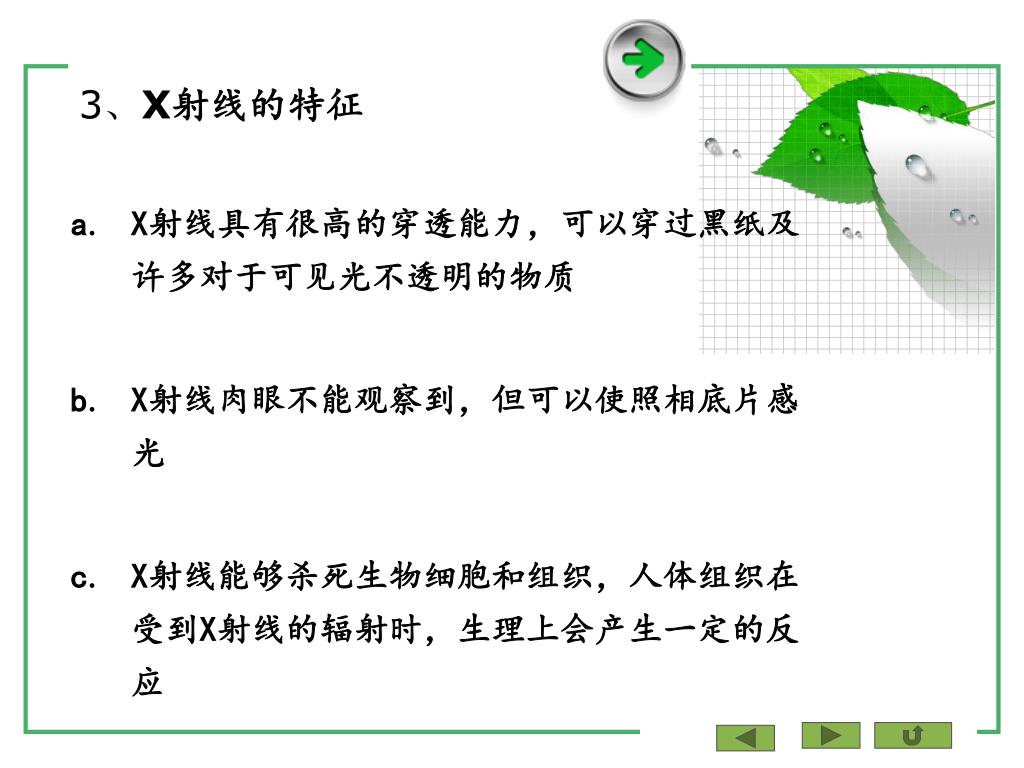 3、X射线的特征

a. X射线具有很高的穿透能力，可以穿过黑纸及许多对于可见光不透明的物质

b. X射线肉眼不能观察到，但可以使照相底片感光

c. X射线能够杀死生物细胞和组织，人体组织在受到X射线的辐射时，生理上会产生一定的反应